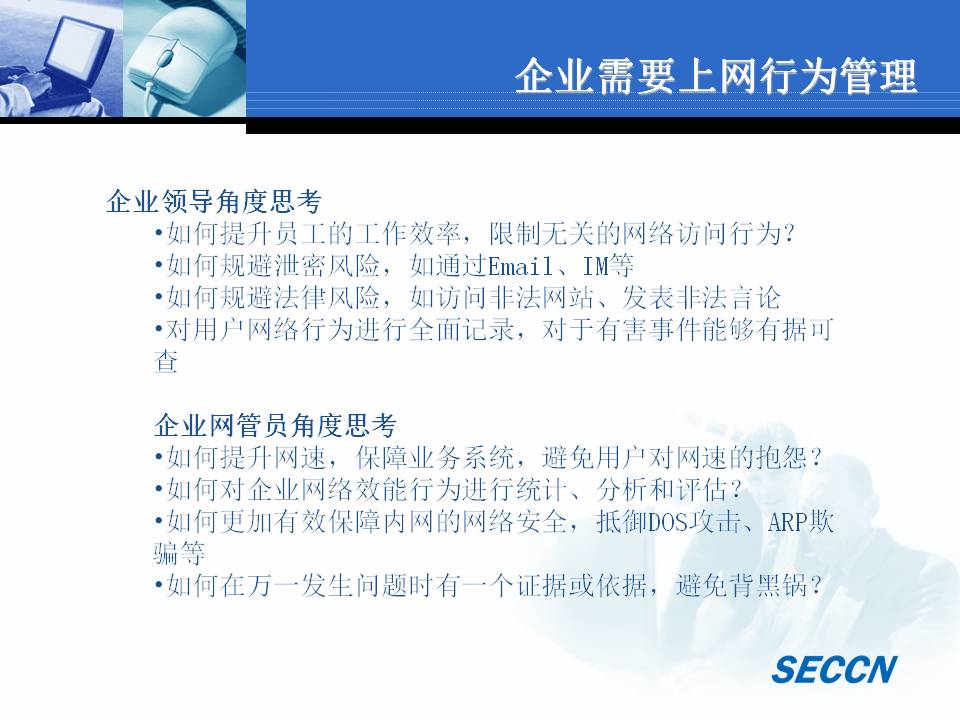 企业需要上网行为管理

企业领导角度思考
•如何提升员工的工作效率，限制无关的网络访问行为？
•如何规避泄密风险，如通过Email、IM等
•如何规避法律风险，如访问非法网站、发表非法言论
•对用户网络行为进行全面记录，对于有害事件能够有据可查

企业网管员角度思考
•如何提升网速，保障业务系统，避免用户对网速的抱怨？
•如何对企业网络效能行为进行统计、分析和评估？
•如何更加有效保障内网的网络安全，抵御DOS攻击、ARP欺骗等
•如何在万一发生问题时有一个证据或依据，避免背黑锅？

SECCN